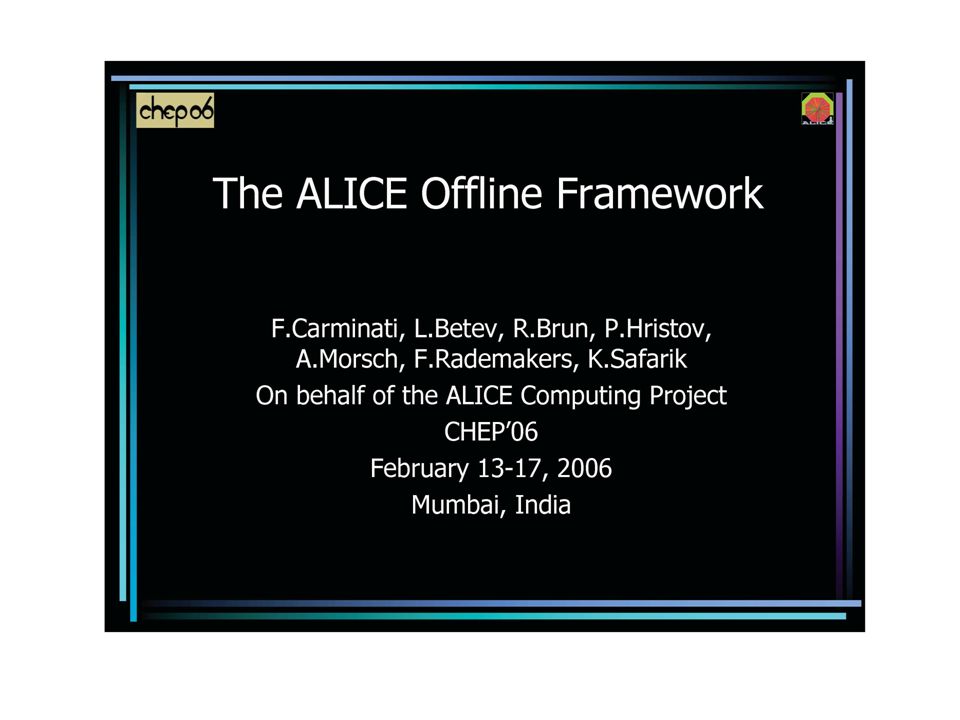 chep06

ALICE

The ALICE Offline Framework

F.Carminati, L.Betev, R.Brun, P.Hristov, A.Morsch, F.Rademakers, K.Safarik
On behalf of the ALICE Computing Project
CHEP'06
February 13-17, 2006
Mumbai, India